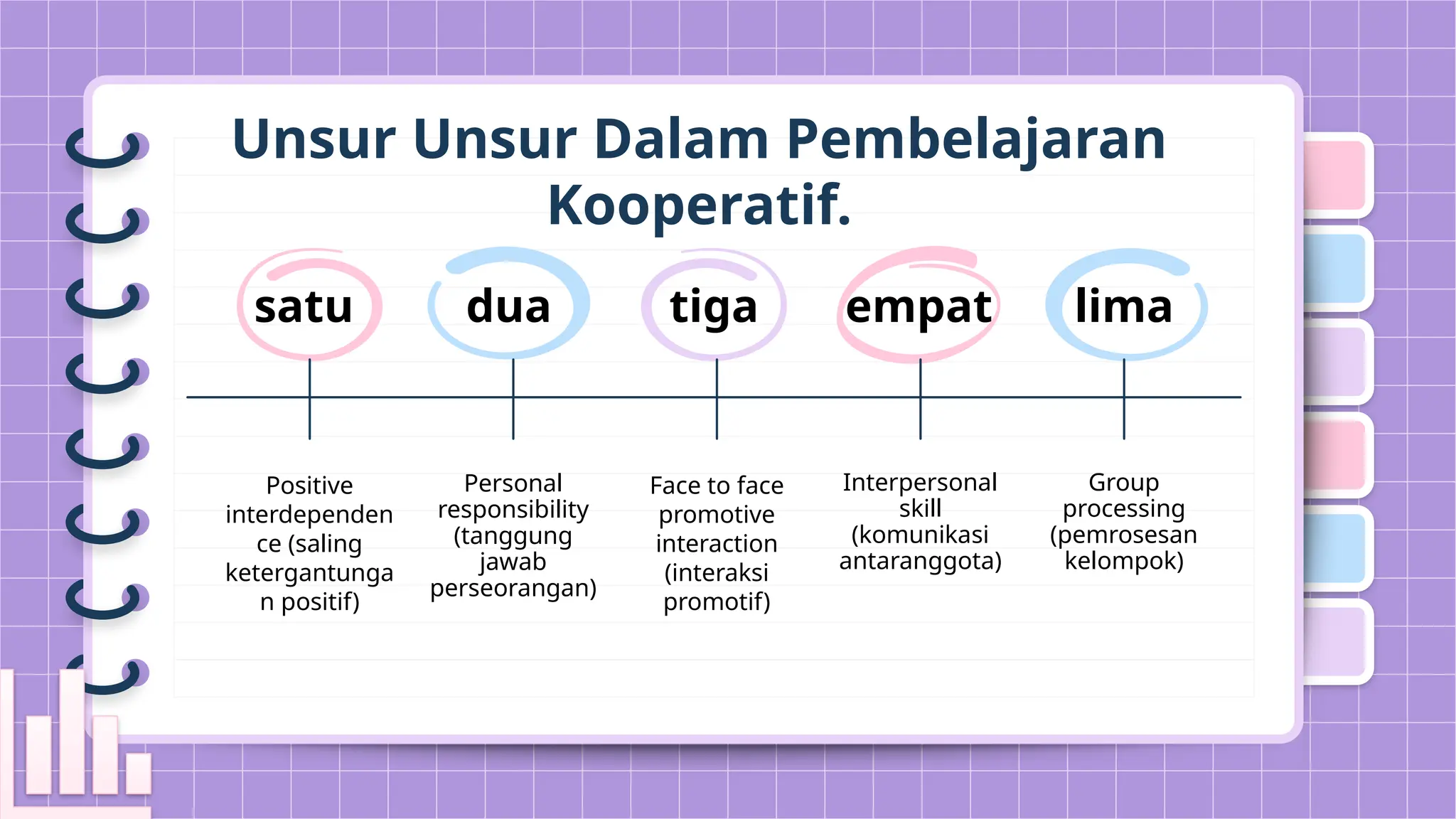 Unsur Unsur Dalam Pembelajaran Kooperatif.

satu

dua

tiga

empat

lima

Positive interdependence (saling ketergantungan positif)

Personal responsibility (tanggung jawab perseorangan)

Face to face promotive interaction (interaksi promotif)

Interpersonal skill (komunikasi antaranggota)

Group processing (pemrosesan kelompok)